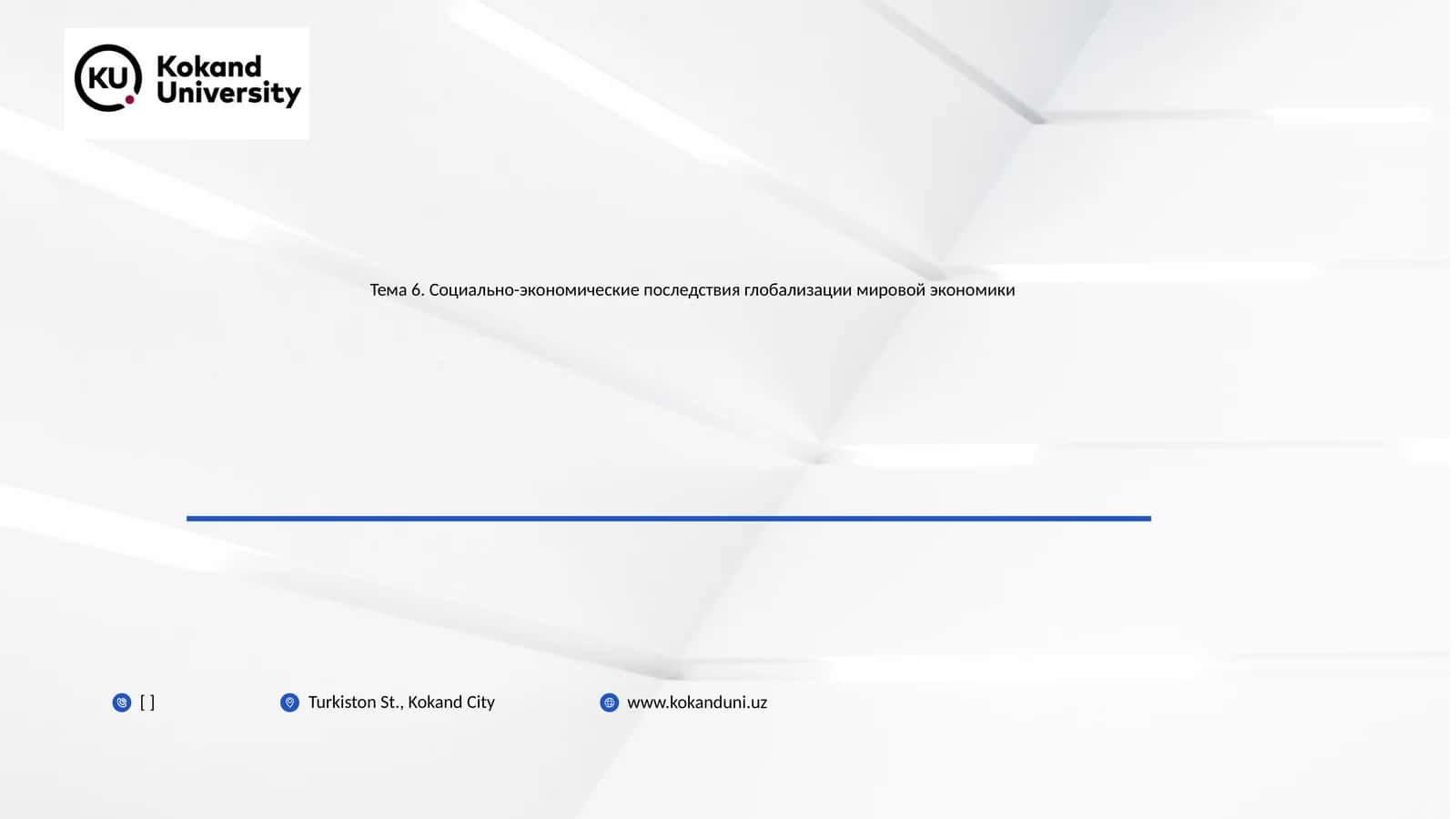 KU Kokand University

Тема 6. Социально-экономические последствия глобализации мировой экономики

[ ]

Turkiston St., Kokand City

www.kokanduni.uz